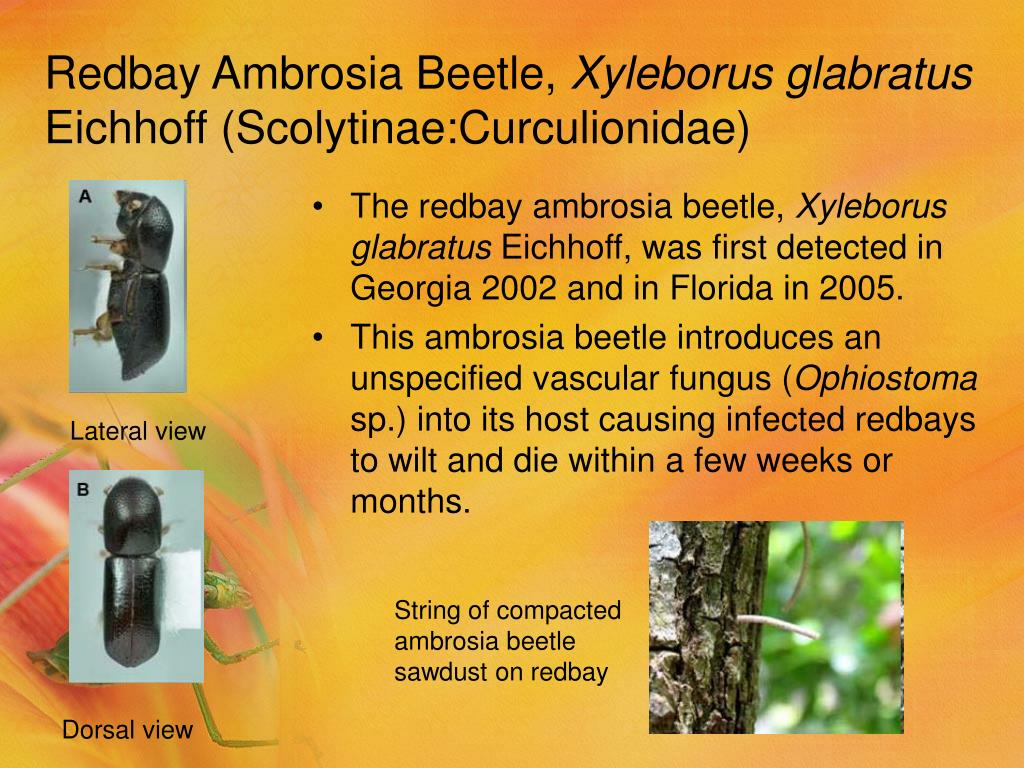 Redbay Ambrosia Beetle, Xyleborus glabratus Eichhoff (Scolytinae:Curculionidae)

A

Lateral view

B

Dorsal view

• The redbay ambrosia beetle, Xyleborus glabratus Eichhoff, was first detected in Georgia 2002 and in Florida in 2005.
• This ambrosia beetle introduces an unspecified vascular fungus (Ophiostoma sp.) into its host causing infected redbays to wilt and die within a few weeks or months.

String of compacted ambrosia beetle sawdust on redbay